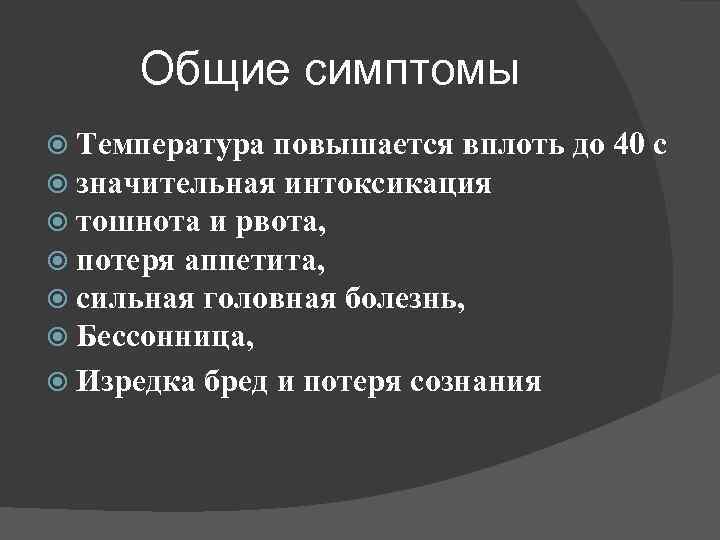 Общие симптомы

Температура повышается вплоть до 40 с
значительная интоксикация
тошнота и рвота,
потеря аппетита,
сильная головная болезнь,
Бессонница,
Изредка бред и потеря сознания